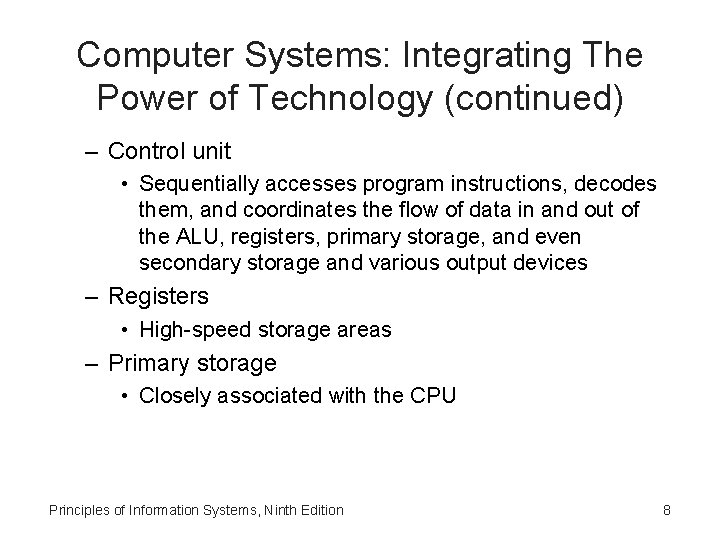 Computer Systems: Integrating The Power of Technology (continued)

– Control unit
  • Sequentially accesses program instructions, decodes them, and coordinates the flow of data in and out of the ALU, registers, primary storage, and even secondary storage and various output devices
– Registers
  • High-speed storage areas
– Primary storage
  • Closely associated with the CPU

Principles of Information Systems, Ninth Edition

8